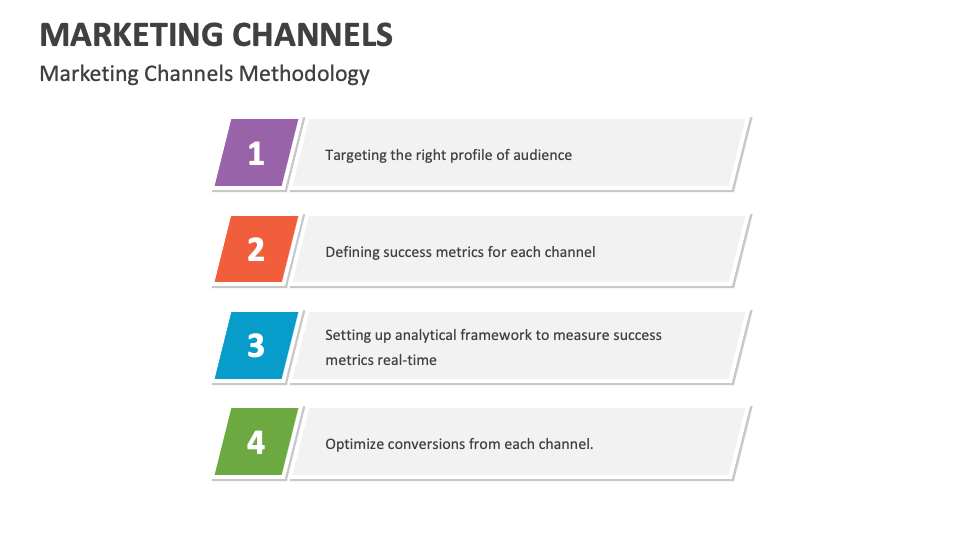 MARKETING CHANNELS

Marketing Channels Methodology

1

Targeting the right profile of audience

2

Defining success metrics for each channel

3

Setting up analytical framework to measure success metrics real-time

4

Optimize conversions from each channel.